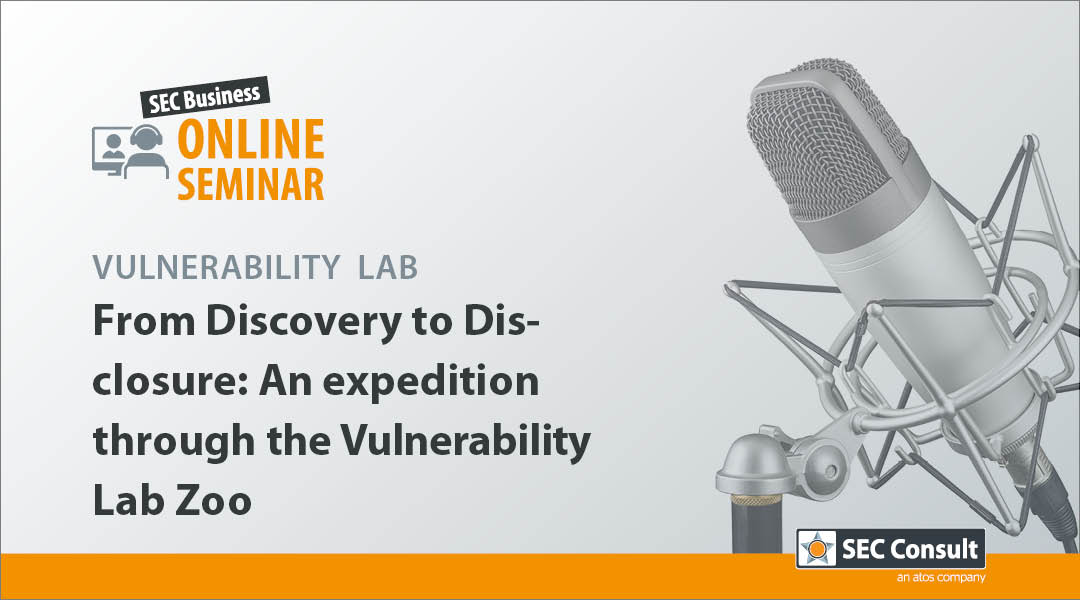 SEC Business
ONLINE
SEMINAR

VULNERABILITY LAB

From Discovery to Disclosure: An expedition through the Vulnerability Lab Zoo

SEC Consult
an atos company